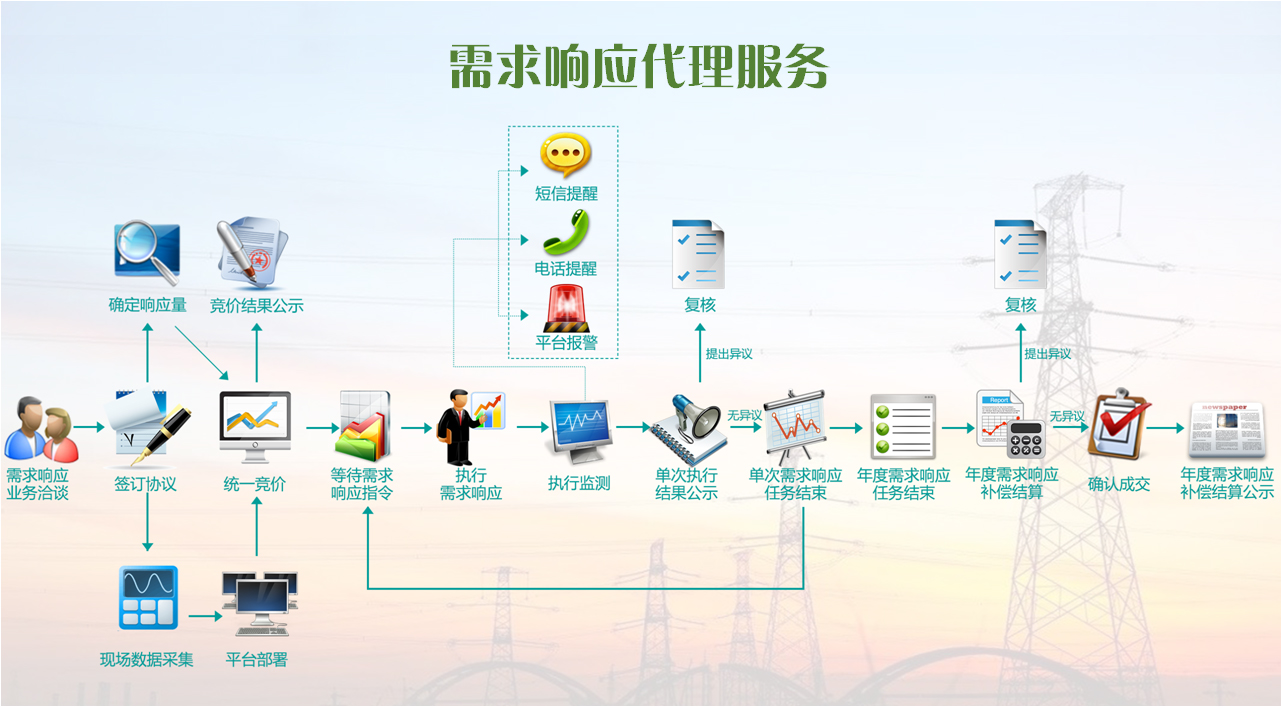 需求响应代理服务

短信提醒
电话提醒
平台报警

确定响应量
竞价结果公示

复核
提出异议

复核
提出异议

需求响应业务洽谈
签订协议
统一竞价
等待需求响应指令
执行需求响应
执行监测
单次执行结果公示
无异议
单次需求响应任务结束
年度需求响应任务结束
Report
年度需求响应补偿结算
无异议
确认成交
newspaper
年度需求响应补偿结算公示

现场数据采集
平台部署